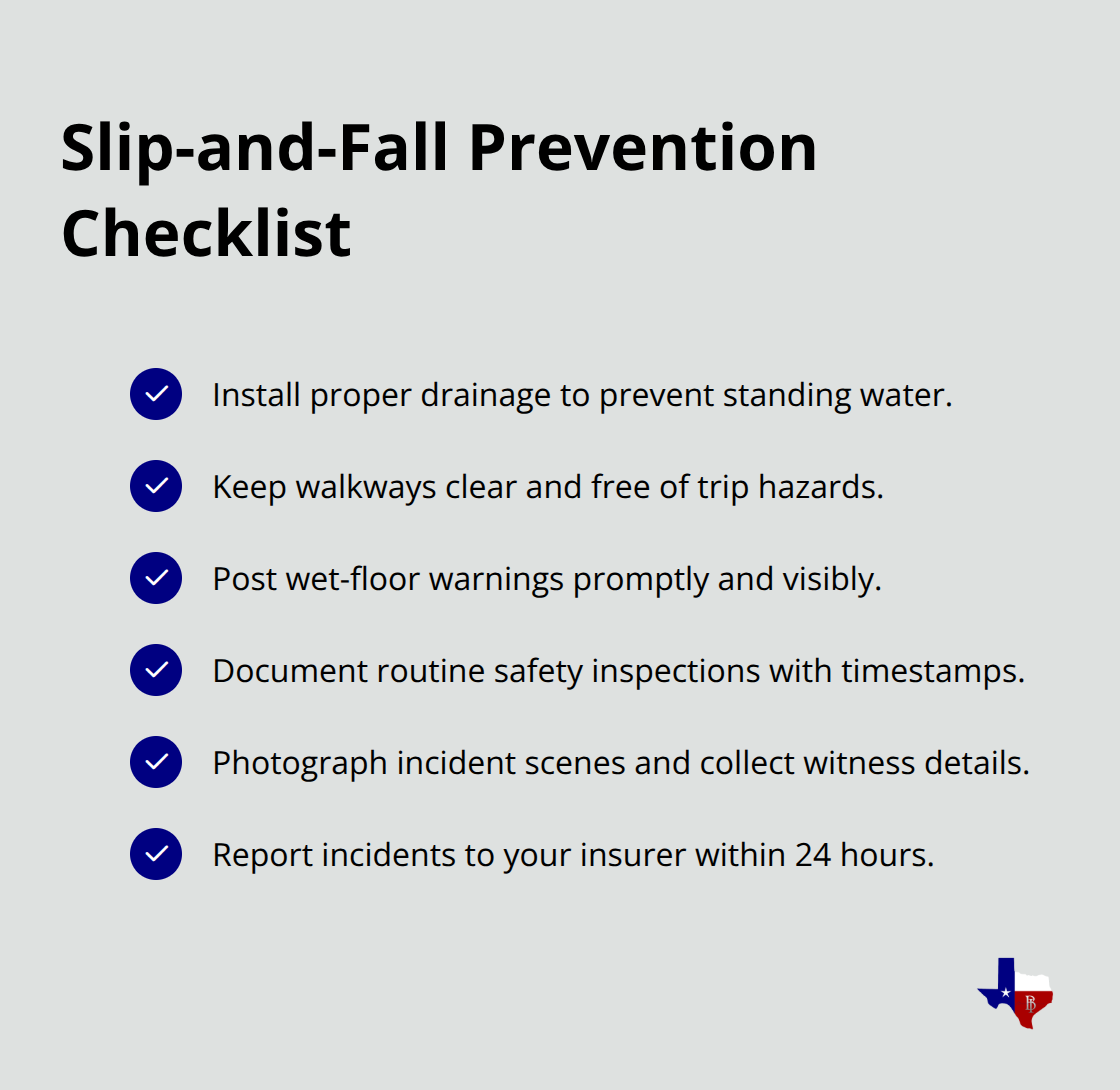 Slip-and-Fall Prevention Checklist

Install proper drainage to prevent standing water.

Keep walkways clear and free of trip hazards.

Post wet-floor warnings promptly and visibly.

Document routine safety inspections with timestamps.

Photograph incident scenes and collect witness details.

Report incidents to your insurer within 24 hours.